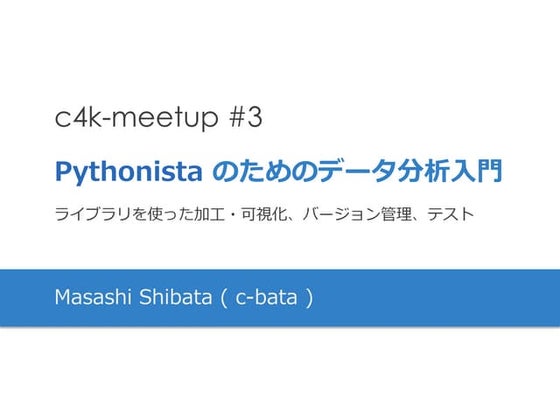 c4k-meetup #3

Pythonista のためのデータ分析入門

ライブラリを使った加工・可視化、バージョン管理、テスト

Masashi Shibata ( c-bata )